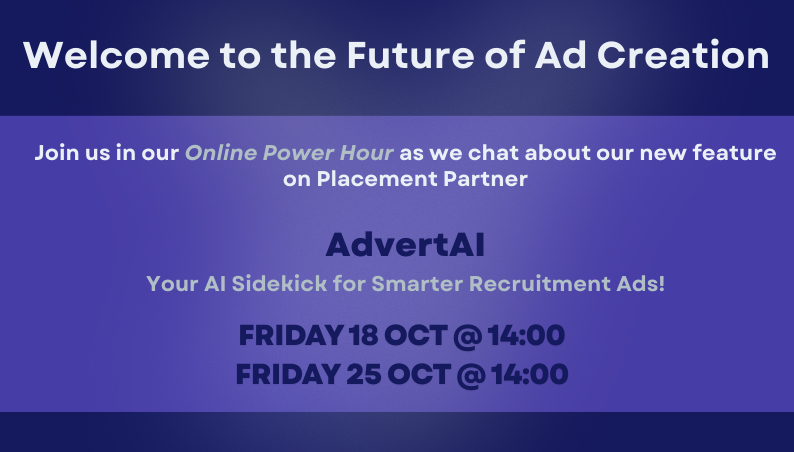 Welcome to the Future of Ad Creation

Join us in our Online Power Hour as we chat about our new feature on Placement Partner

AdvertAI

Your AI Sidekick for Smarter Recruitment Ads!

FRIDAY 18 OCT @ 14:00
FRIDAY 25 OCT @ 14:00